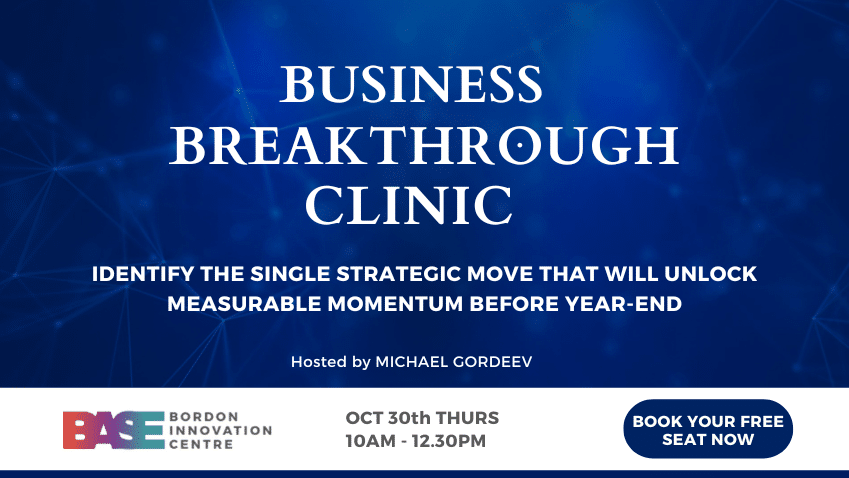 BUSINESS BREAKTHROUGH CLINIC

IDENTIFY THE SINGLE STRATEGIC MOVE THAT WILL UNLOCK MEASURABLE MOMENTUM BEFORE YEAR-END

Hosted by MICHAEL GORDEEV

BASE BORDON INNOVATION CENTRE

OCT 30th THURS
10AM - 12.30PM

BOOK YOUR FREE SEAT NOW